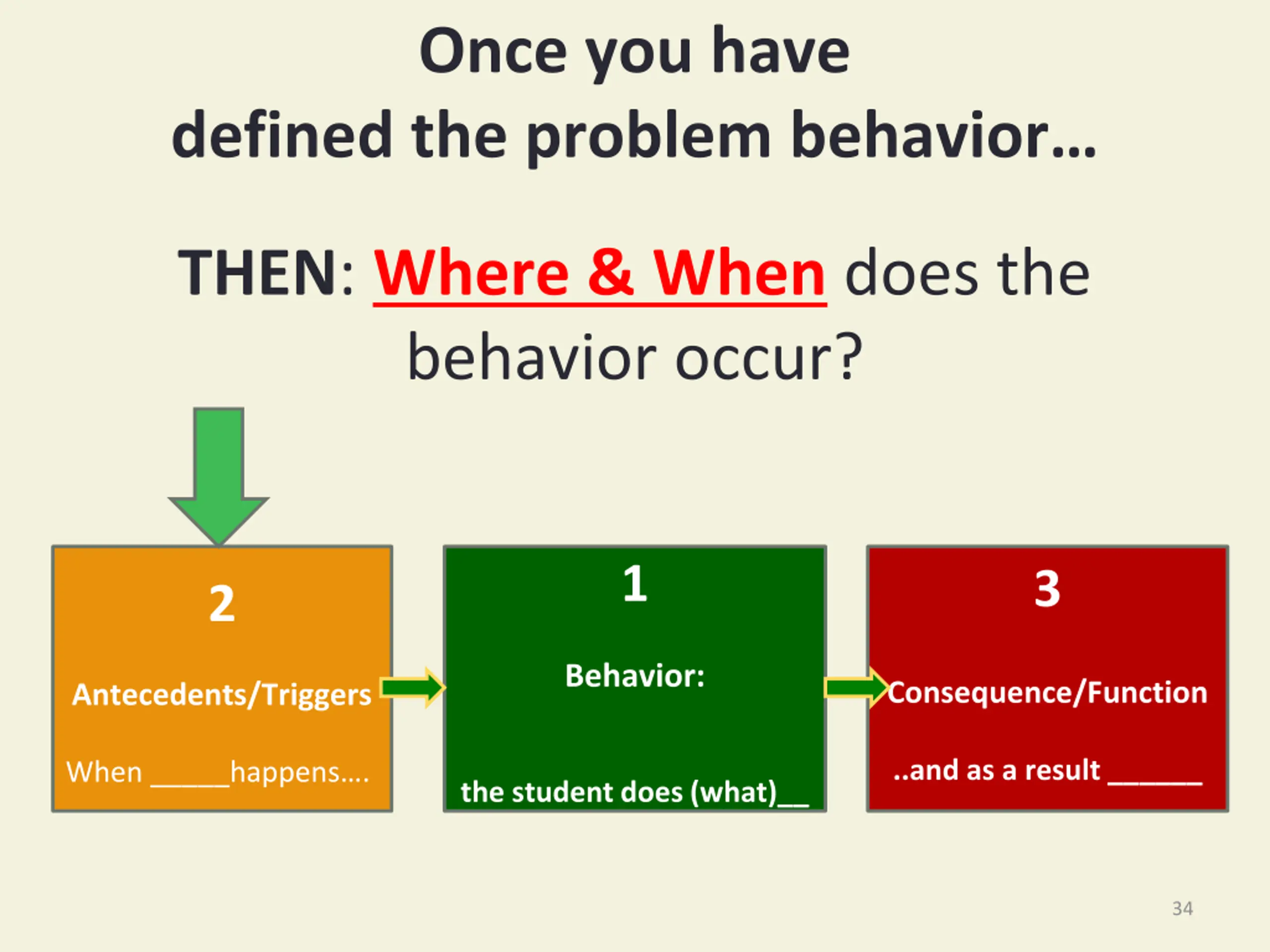 Once you have defined the problem behavior…

THEN: Where & When does the behavior occur?

2

Antecedents/Triggers

When _____happens….

1

Behavior:

the student does (what)__

3

Consequence/Function

..and as a result ______

34